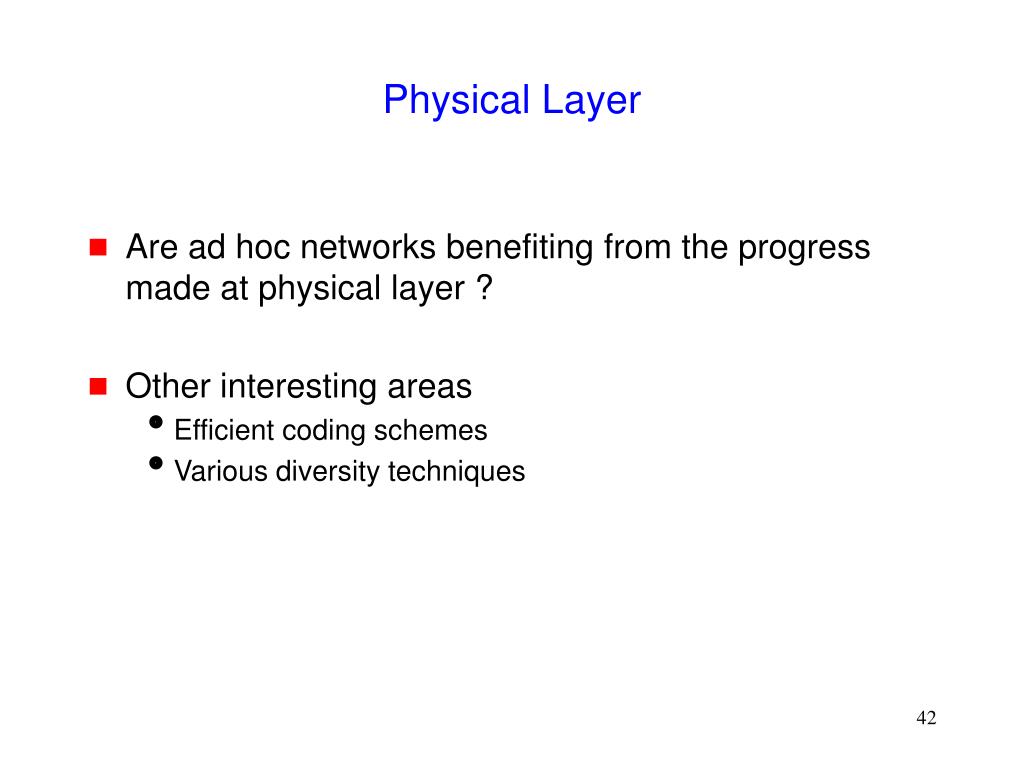 Physical Layer

- Are ad hoc networks benefiting from the progress made at physical layer ?

- Other interesting areas
  - Efficient coding schemes
  - Various diversity techniques

42